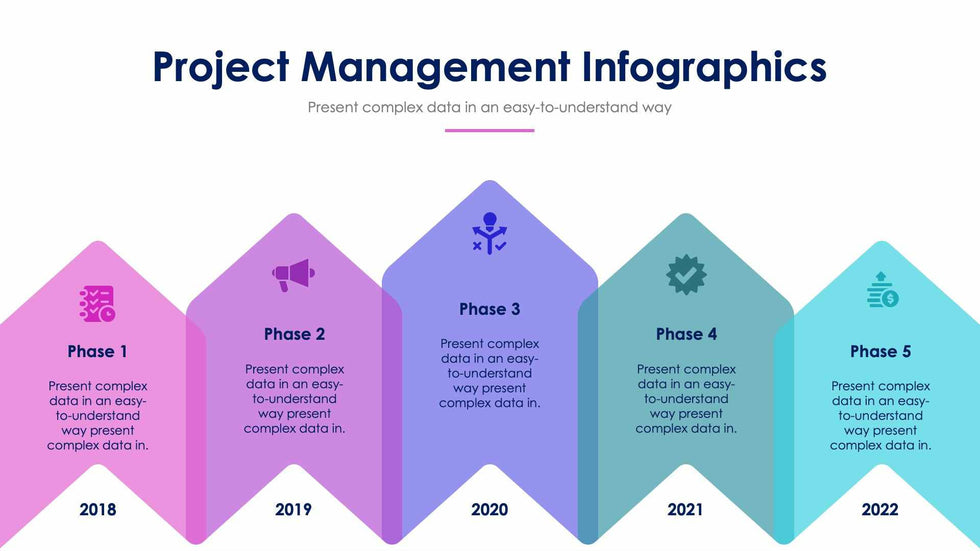 Project Management Infographics

Present complex data in an easy-to-understand way

Phase 1

Present complex data in an easy-to-understand way present complex data in.

2018

Phase 2

Present complex data in an easy-to-understand way present complex data in.

2019

Phase 3

Present complex data in an easy-to-understand way present complex data in.

2020

Phase 4

Present complex data in an easy-to-understand way present complex data in.

2021

Phase 5

Present complex data in an easy-to-understand way present complex data in.

2022